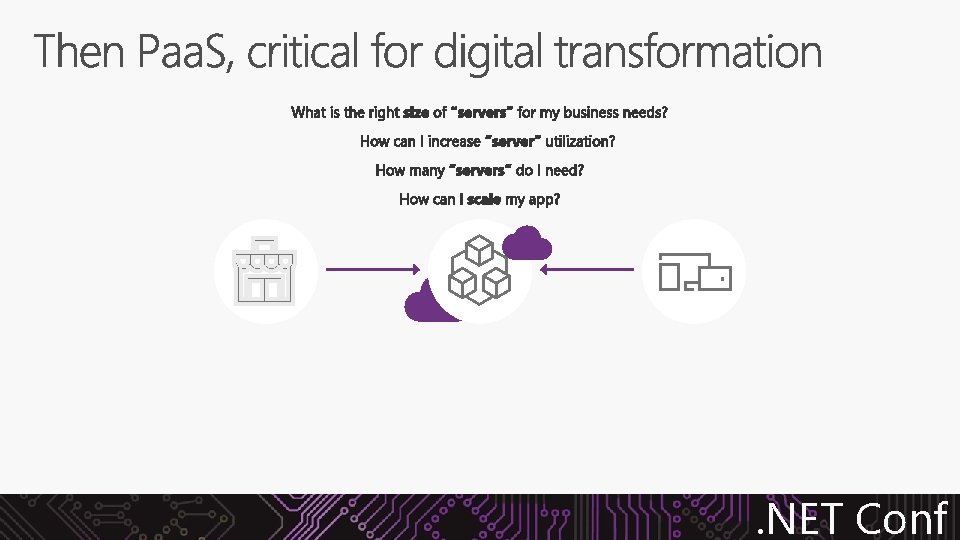 Then PaaS, critical for digital transformation

What is the right size of "servers" for my business needs?

How can I increase "server" utilization?

How many "servers" do I need?

How can I scale my app?

.NET Conf